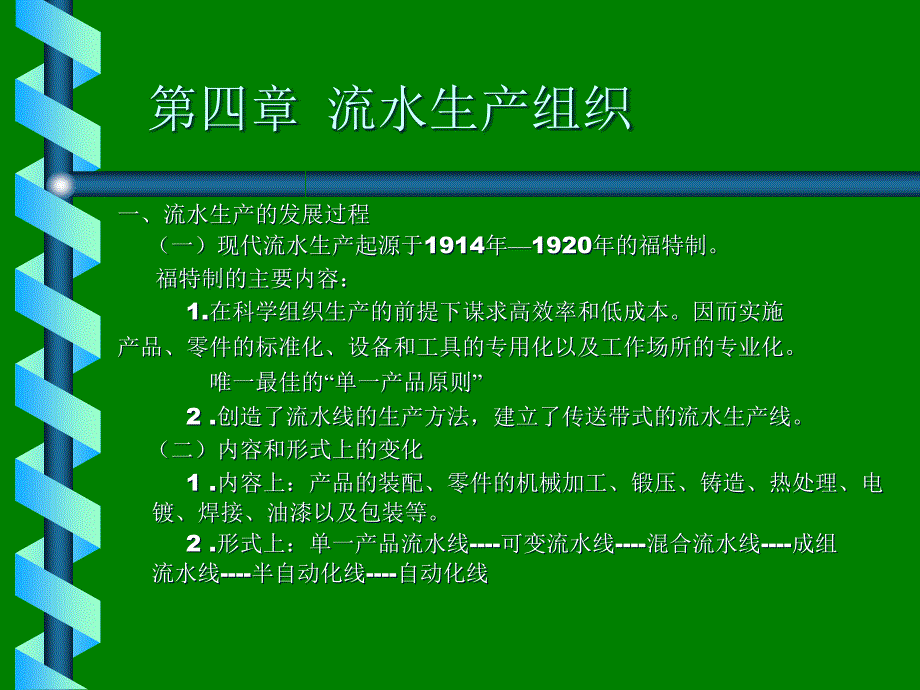 第四章 流水生产组织

一、流水生产的发展过程

（一）现代流水生产起源于1914年—1920年的福特制。

福特制的主要内容：

1.在科学组织生产的前提下谋求高效率和低成本。因而实施产品、零件的标准化、设备和工具的专用化以及工作场所的专业化。

唯一最佳的“单一产品原则”

2 .创造了流水线的生产方法，建立了传送带式的流水生产线。

（二）内容和形式上的变化

1 .内容上：产品的装配、零件的机械加工、锻压、铸造、热处理、电镀、焊接、油漆以及包装等。

2 .形式上：单一产品流水线----可变流水线----混合流水线----成组流水线----半自动化线----自动化线